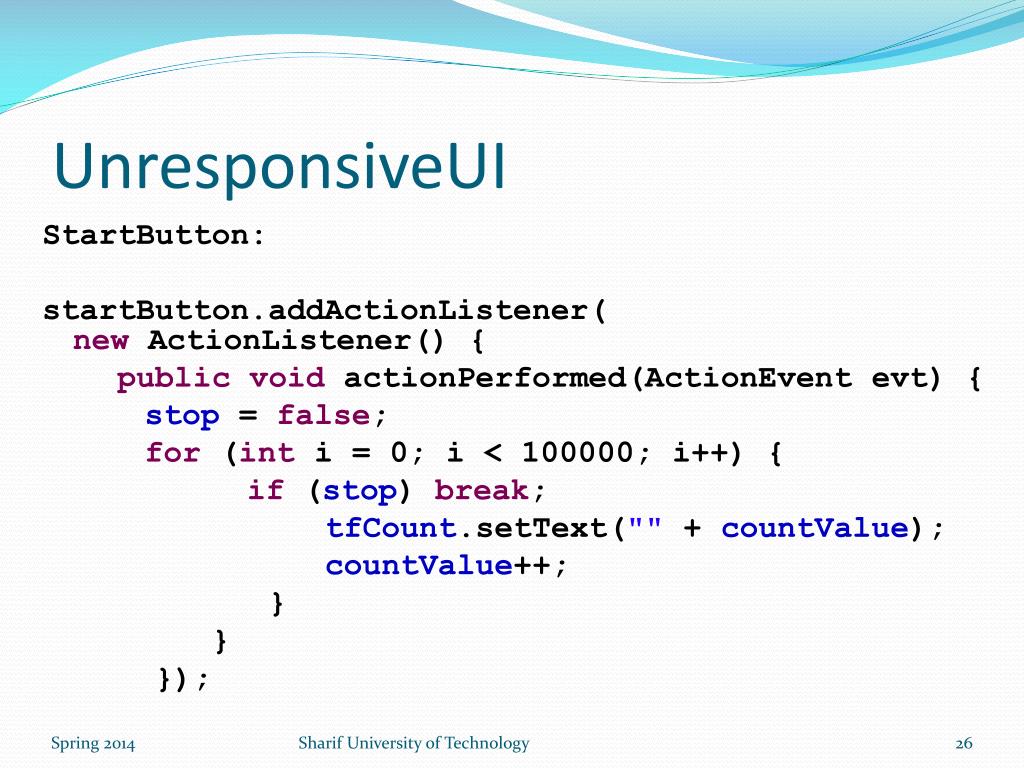 UnresponsiveUI

StartButton:

startButton.addActionListener(
  new ActionListener() {
    public void actionPerformed(ActionEvent evt) {
      stop = false;
      for (int i = 0; i < 100000; i++) {
          if (stop) break;
              tfCount.setText("" + countValue);
              countValue++;
          }
        }
    });

Spring 2014

Sharif University of Technology

26